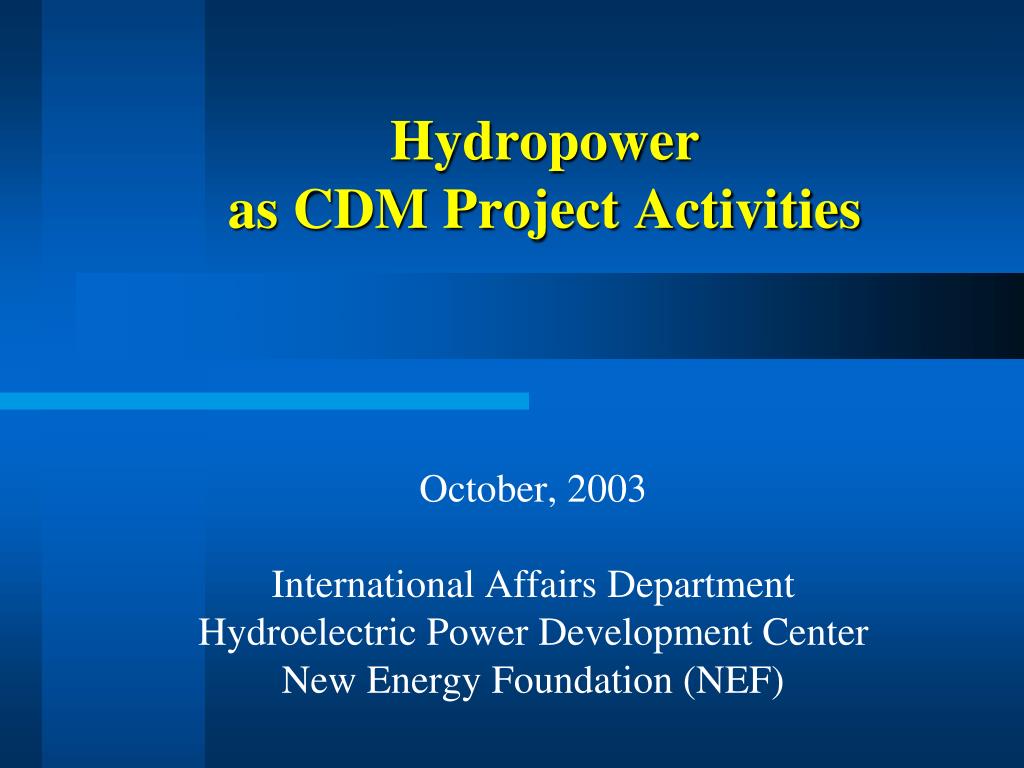 Hydropower
as CDM Project Activities

October, 2003

International Affairs Department
Hydroelectric Power Development Center
New Energy Foundation (NEF)